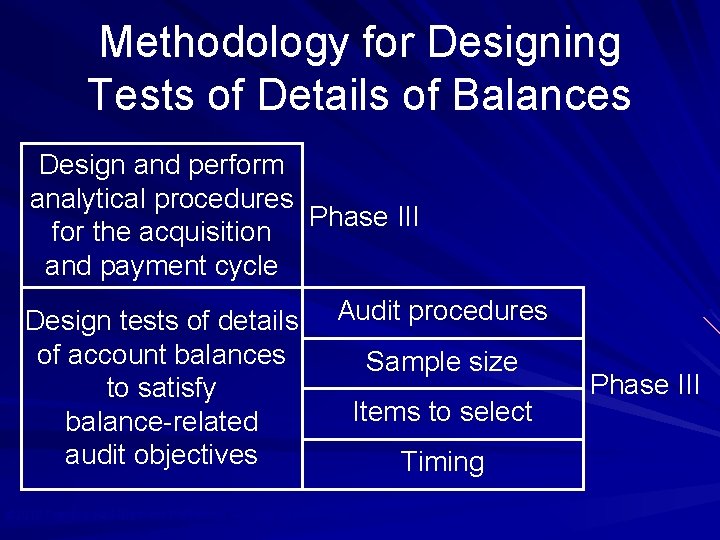 Methodology for Designing Tests of Details of Balances

Design and perform analytical procedures for the acquisition and payment cycle

Phase III

Design tests of details of account balances to satisfy balance-related audit objectives

Audit procedures

Sample size

Items to select

Timing

Phase III